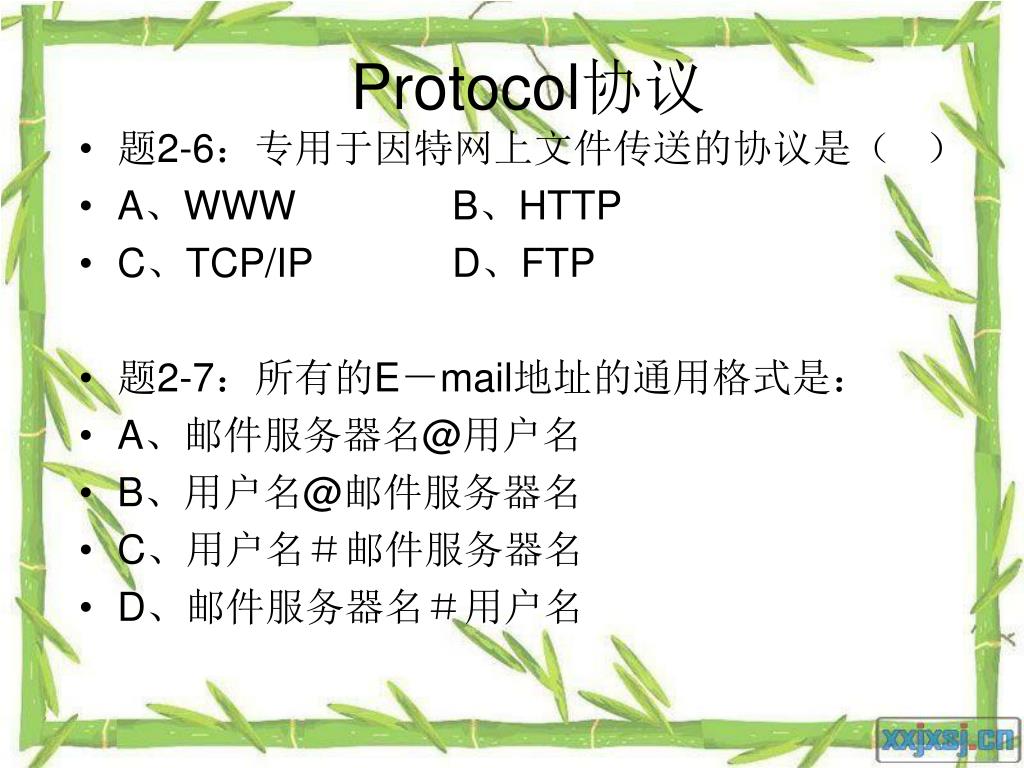 Protocol协议

• 题2-6：专用于因特网上文件传送的协议是（ ）
• A、WWW B、HTTP
• C、TCP/IP D、FTP

• 题2-7：所有的E－mail地址的通用格式是：
• A、邮件服务器名@用户名
• B、用户名@邮件服务器名
• C、用户名＃邮件服务器名
• D、邮件服务器名＃用户名

xxjxsj.cn